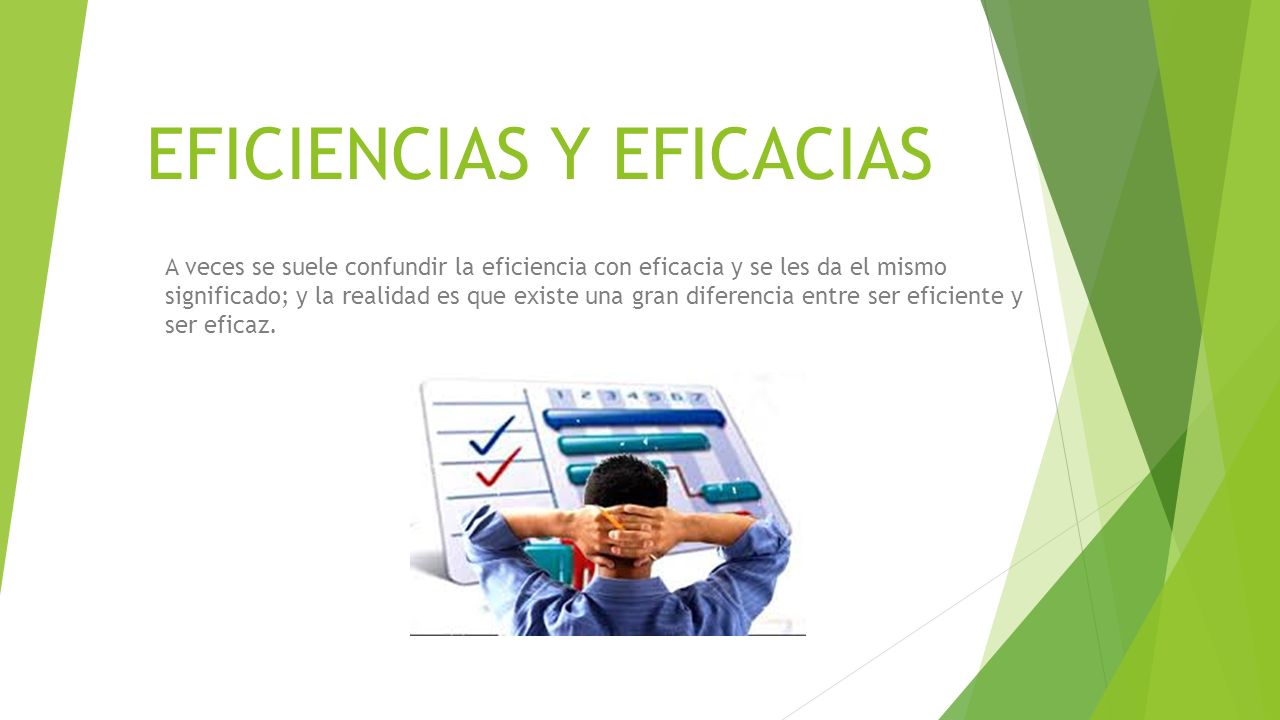 EFICIENCIAS Y EFICACIAS

A veces se suele confundir la eficiencia con eficacia y se les da el mismo significado; y la realidad es que existe una gran diferencia entre ser eficiente y ser eficaz.

1 2 3 4 5 6 7